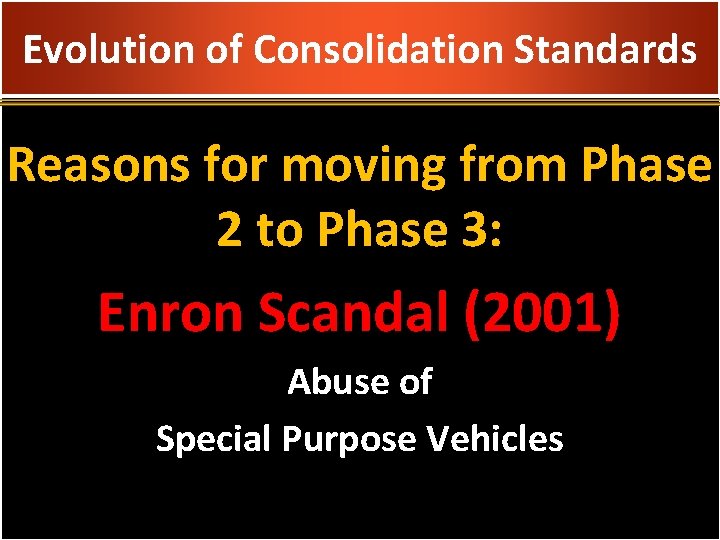 Evolution of Consolidation Standards

Reasons for moving from Phase 2 to Phase 3:

Enron Scandal (2001)

Abuse of
Special Purpose Vehicles